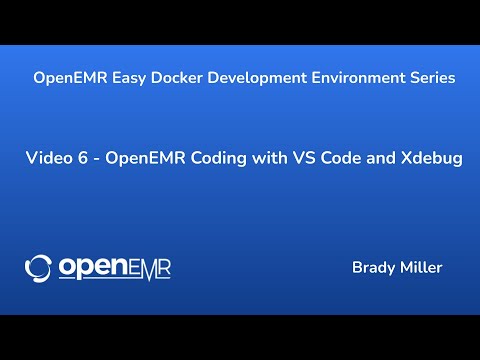 OpenEMR Easy Docker Development Environment Series

Video 6 - OpenEMR Coding with VS Code and Xdebug

openEMR

Brady Miller